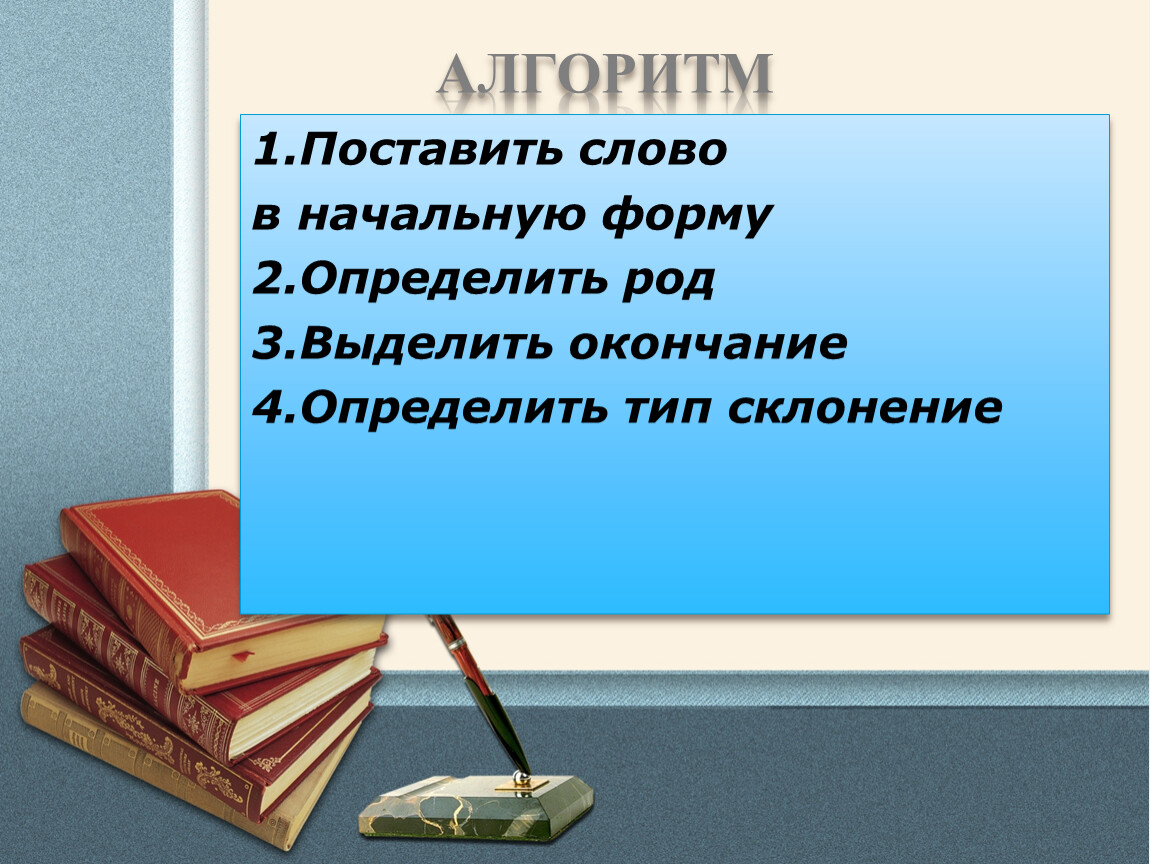 АЛГОРИТМ

1.Поставить слово в начальную форму
2.Определить род
3.Выделить окончание
4.Определить тип склонение